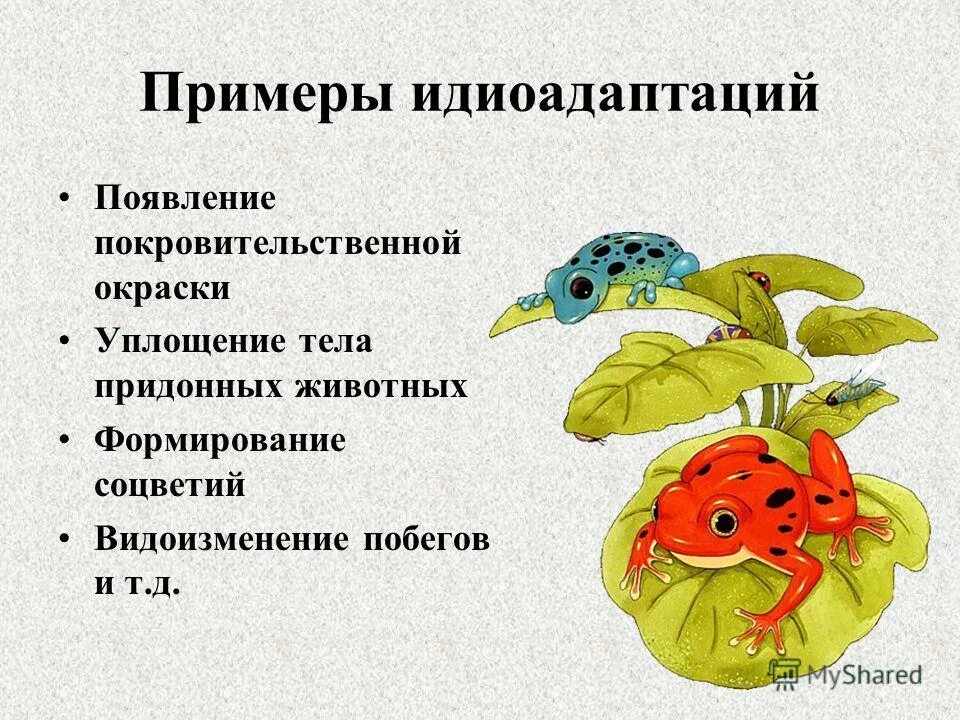 Примеры идиоадаптаций

• Появление покровительственной окраски
• Уплощение тела придонных животных
• Формирование соцветий
• Видоизменение побегов и т.д.

MyShared